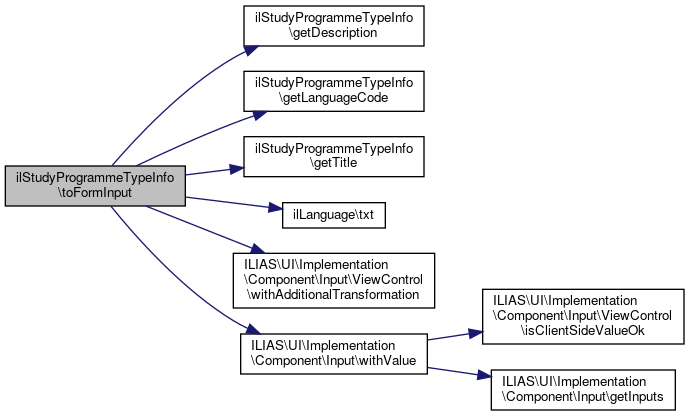 ilStudyProgrammeTypeInfo
\toFormInput

ilStudyProgrammeTypeInfo
\getDescription

ilStudyProgrammeTypeInfo
\getLanguageCode

ilStudyProgrammeTypeInfo
\getTitle

ilLanguage\txt

ILIAS\UI\Implementation
\Component\Input\ViewControl
\withAdditionalTransformation

ILIAS\UI\Implementation
\Component\Input\withValue

ILIAS\UI\Implementation
\Component\Input\ViewControl
\isClientSideValueOk

ILIAS\UI\Implementation
\Component\Input\getInputs